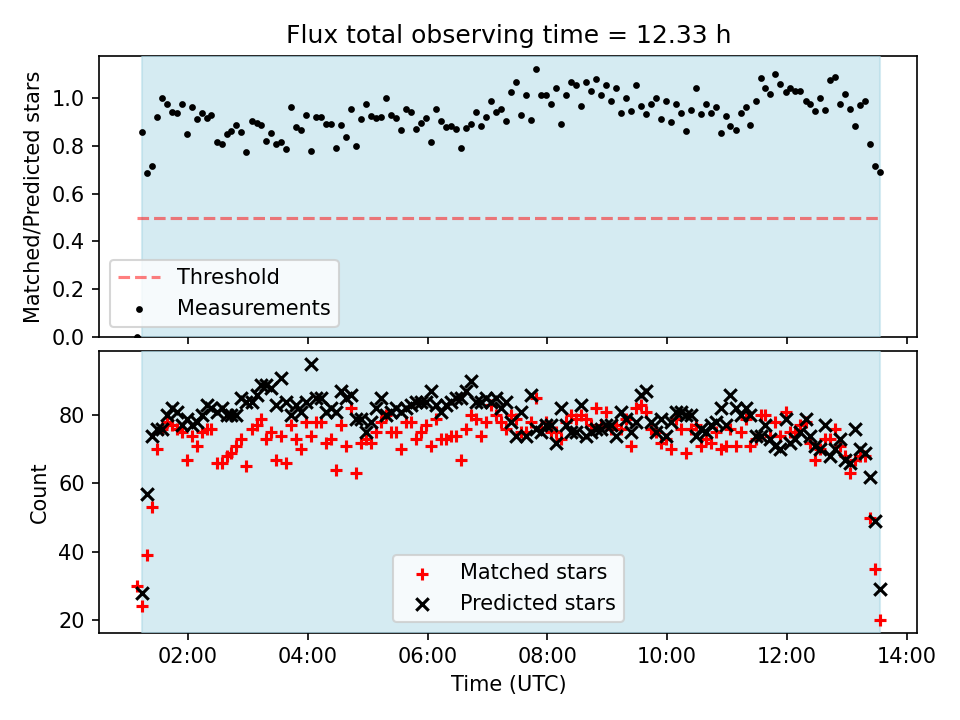 Flux total observing time = 12.33 h

Matched/Predicted stars

1.0
0.8
0.6
0.4
0.2
0.0

Threshold
Measurements

Count

80
60
40
20

Matched stars
Predicted stars

02:00
04:00
06:00
08:00
10:00
12:00
14:00

Time (UTC)